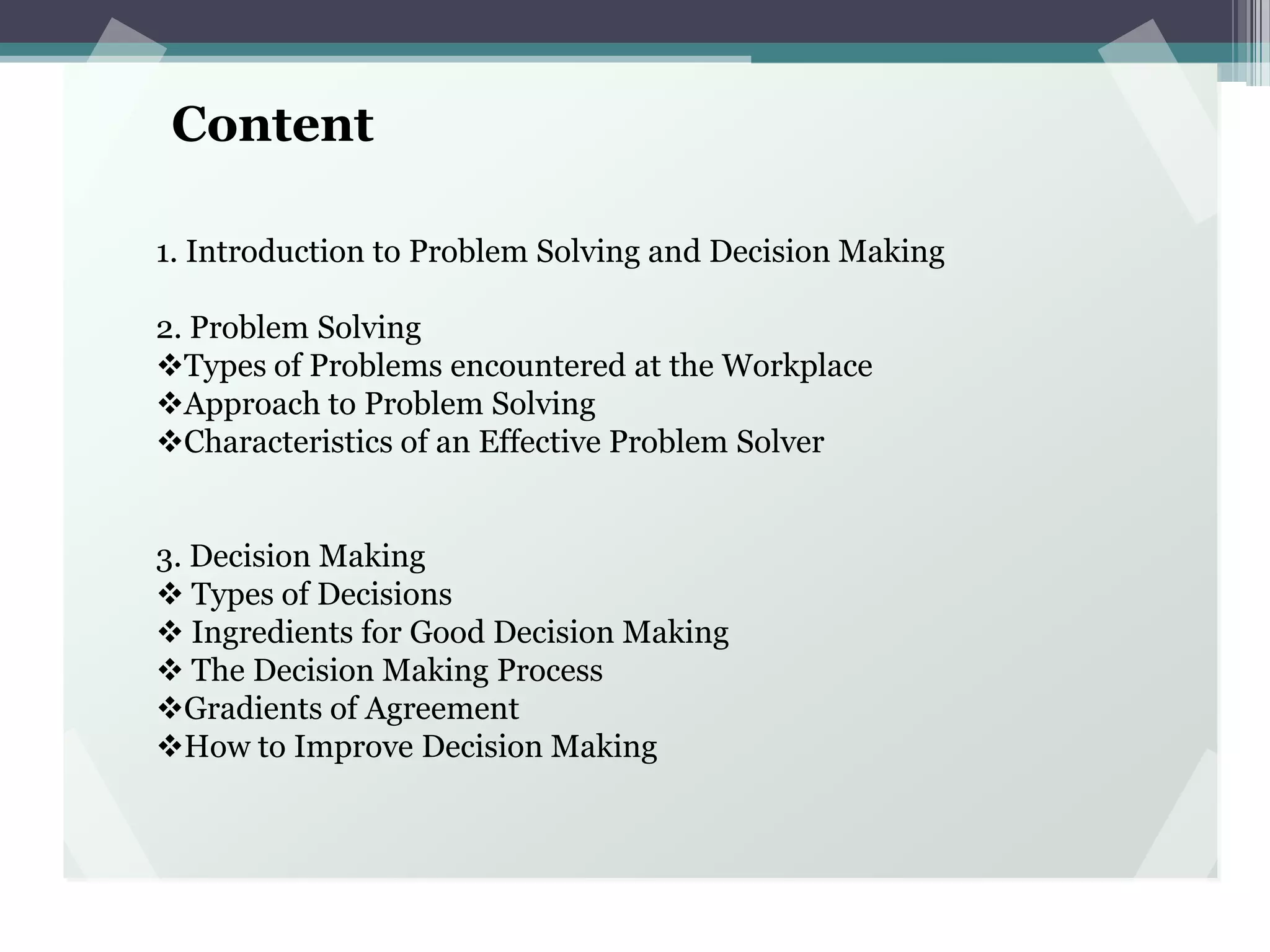 Content

1. Introduction to Problem Solving and Decision Making

2. Problem Solving
❖Types of Problems encountered at the Workplace
❖Approach to Problem Solving
❖Characteristics of an Effective Problem Solver

3. Decision Making
❖ Types of Decisions
❖ Ingredients for Good Decision Making
❖ The Decision Making Process
❖Gradients of Agreement
❖How to Improve Decision Making